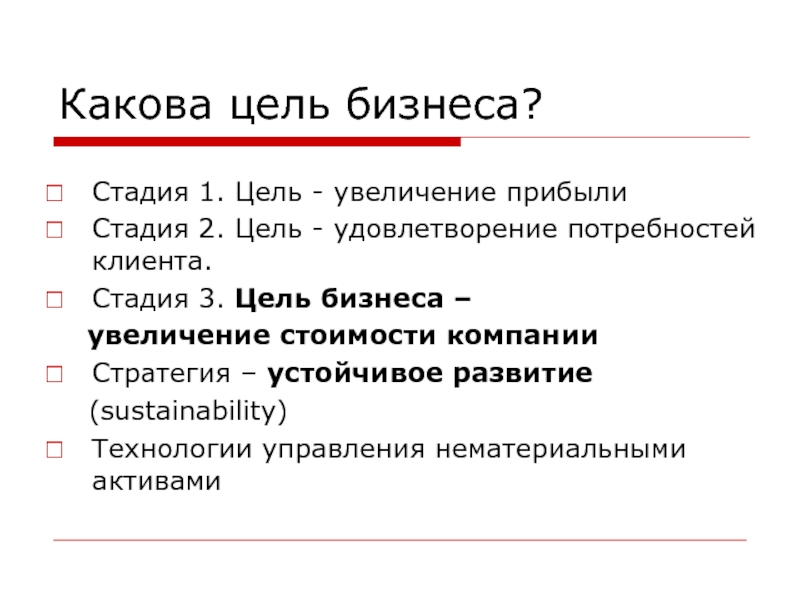 Какова цель бизнеса?

Стадия 1. Цель - увеличение прибыли

Стадия 2. Цель - удовлетворение потребностей клиента.

Стадия 3. Цель бизнеса – увеличение стоимости компании

Стратегия – устойчивое развитие (sustainability)

Технологии управления нематериальными активами